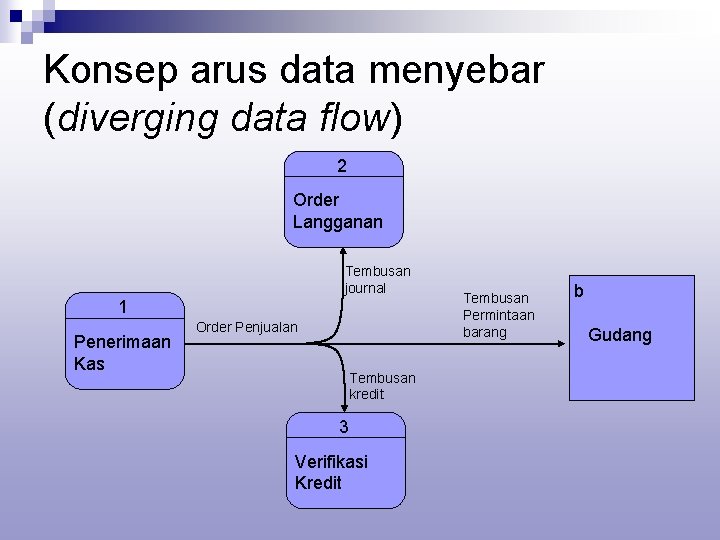 Konsep arus data menyebar (diverging data flow)

2

Order Langganan

Tembusan journal

1

Penerimaan Kas

Order Penjualan

Tembusan Permintaan barang

b

Gudang

Tembusan kredit

3

Verifikasi Kredit